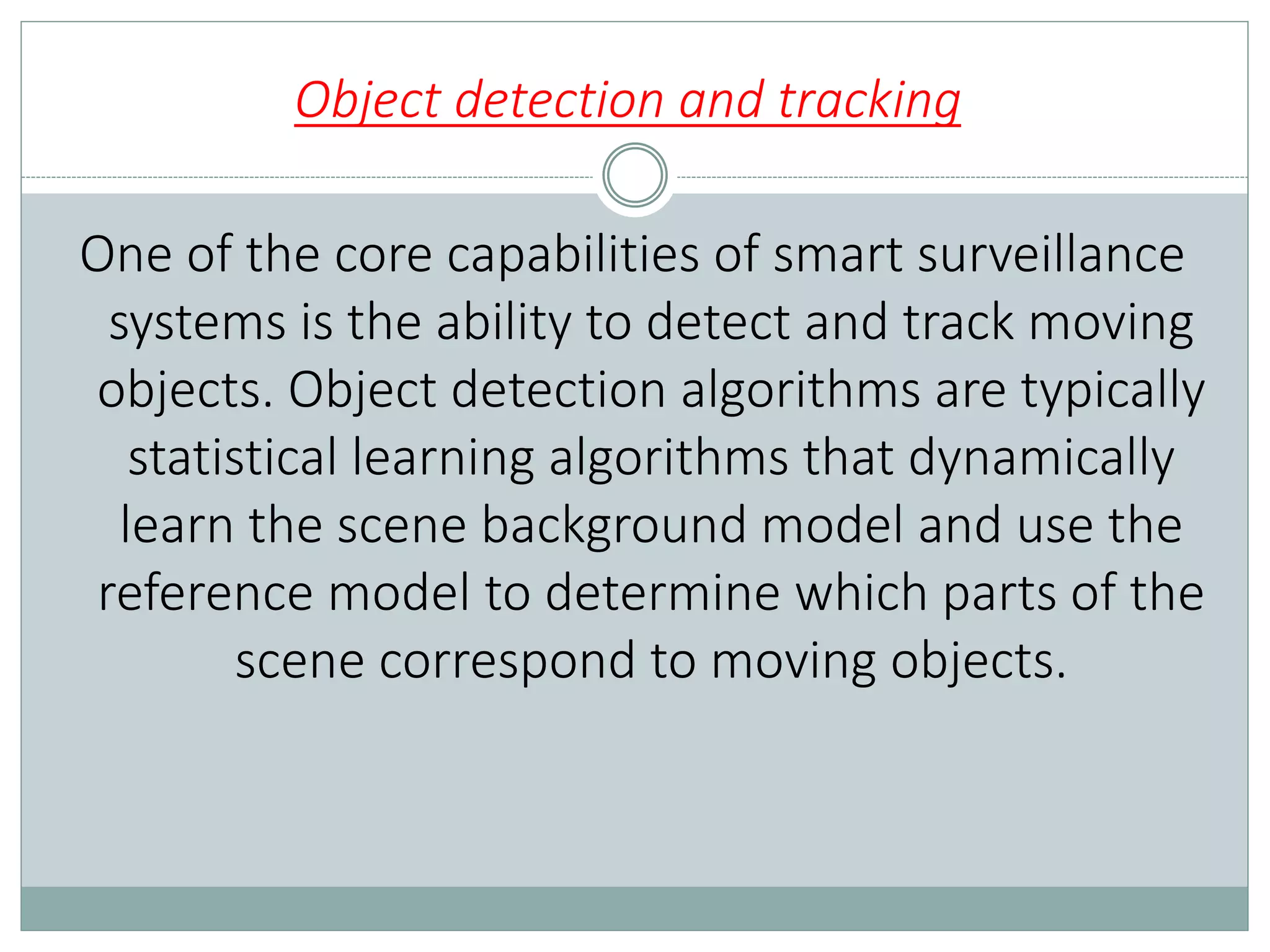 Object detection and tracking

One of the core capabilities of smart surveillance systems is the ability to detect and track moving objects. Object detection algorithms are typically statistical learning algorithms that dynamically learn the scene background model and use the reference model to determine which parts of the scene correspond to moving objects.